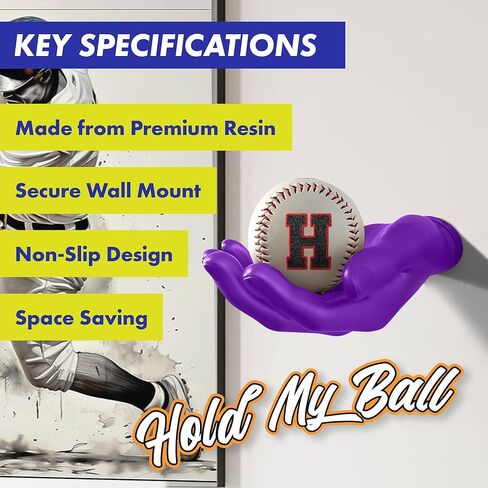 KEY SPECIFICATIONS

Made from Premium Resin

Secure Wall Mount

Non-Slip Design

Space Saving

H

Hold My Ball